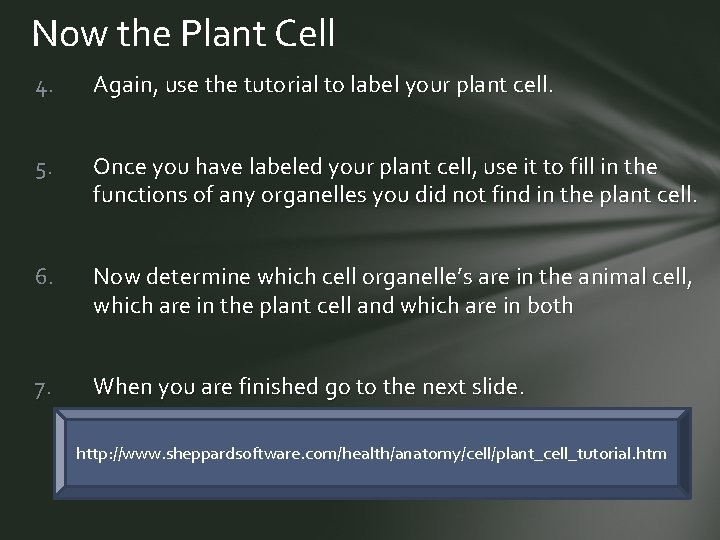 Now the Plant Cell

4. Again, use the tutorial to label your plant cell.

5. Once you have labeled your plant cell, use it to fill in the functions of any organelles you did not find in the plant cell.

6. Now determine which cell organelle's are in the animal cell, which are in the plant cell and which are in both

7. When you are finished go to the next slide.

http://www.sheppardsoftware.com/health/anatomy/cell/plant_cell_tutorial.htm